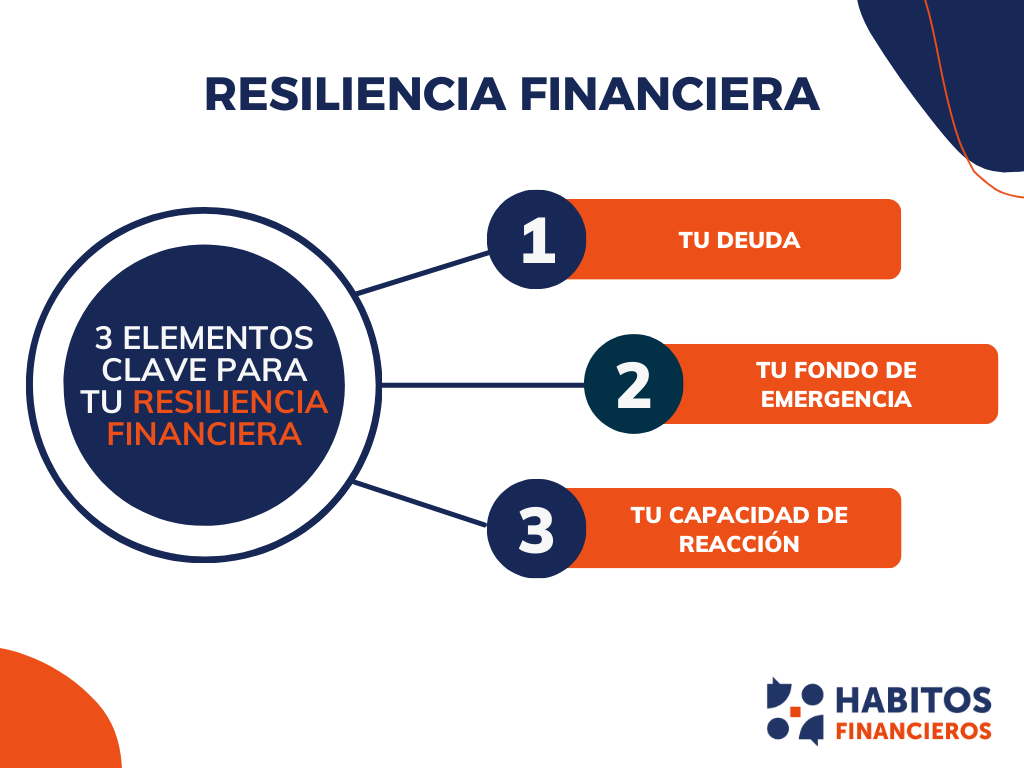 RESILIENCIA FINANCIERA

3 ELEMENTOS CLAVE PARA TU RESILIENCIA FINANCIERA

1 TU DEUDA

2 TU FONDO DE EMERGENCIA

3 TU CAPACIDAD DE REACCIÓN

HABITOS FINANCIEROS